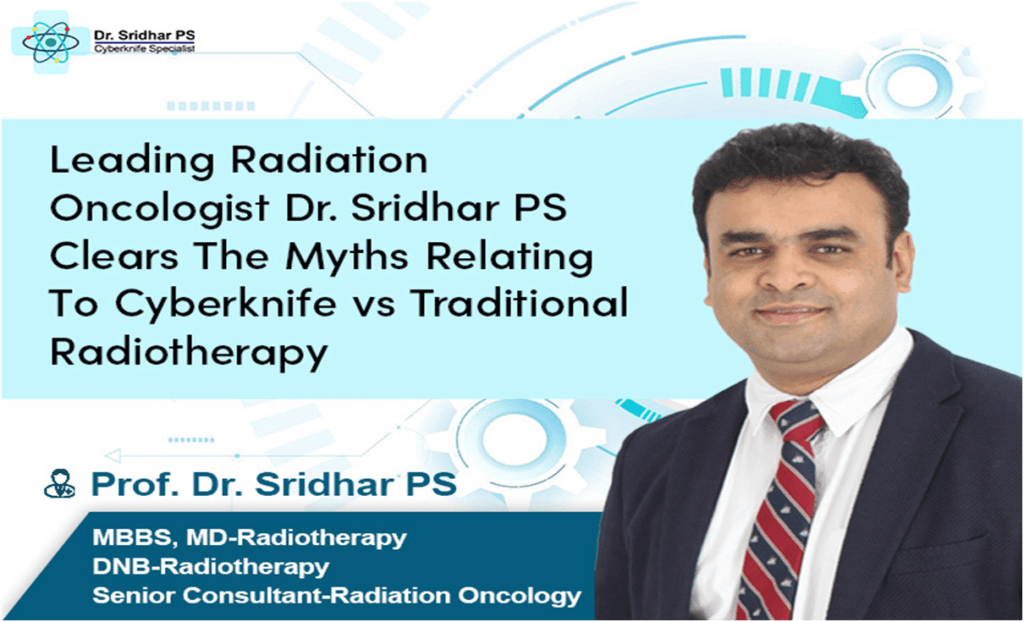 Dr. Sridhar PS
Cyberknife Specialist

Leading Radiation Oncologist Dr. Sridhar PS Clears The Myths Relating To Cyberknife vs Traditional Radiotherapy

Prof. Dr. Sridhar PS

MBBS, MD-Radiotherapy
DNB-Radiotherapy
Senior Consultant-Radiation Oncology